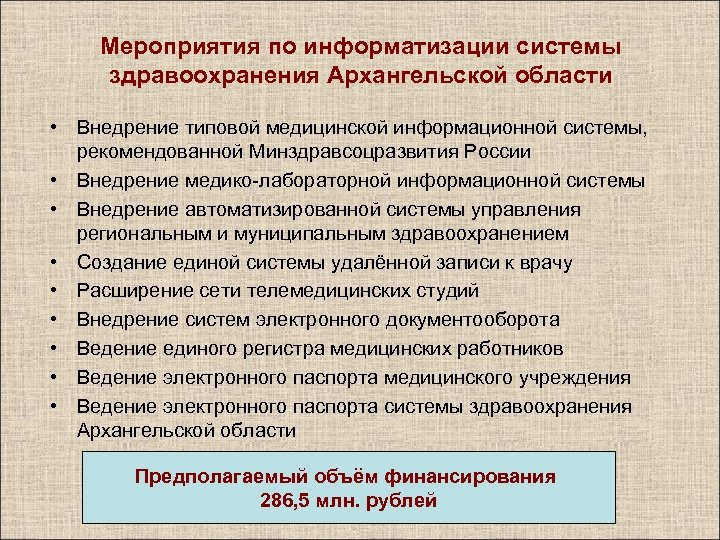 Мероприятия по информатизации системы здравоохранения Архангельской области

• Внедрение типовой медицинской информационной системы, рекомендованной Минздравсоцразвития России
• Внедрение медико-лабораторной информационной системы
• Внедрение автоматизированной системы управления региональным и муниципальным здравоохранением
• Создание единой системы удалённой записи к врачу
• Расширение сети телемедицинских студий
• Внедрение систем электронного документооборота
• Ведение единого регистра медицинских работников
• Ведение электронного паспорта медицинского учреждения
• Ведение электронного паспорта системы здравоохранения Архангельской области

Предполагаемый объём финансирования
286,5 млн. рублей